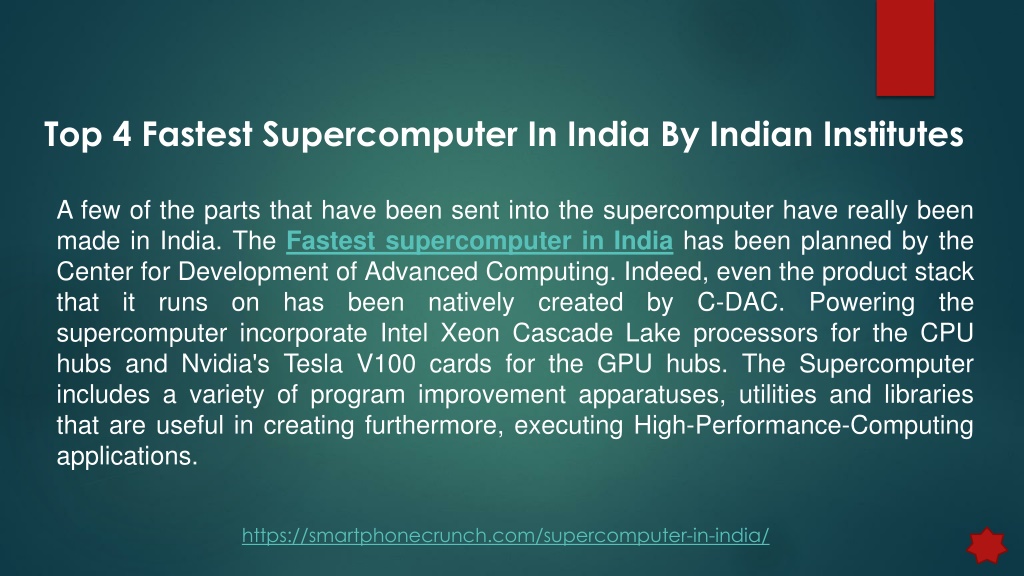 Top 4 Fastest Supercomputer In India By Indian Institutes

A few of the parts that have been sent into the supercomputer have really been made in India. The Fastest supercomputer in India has been planned by the Center for Development of Advanced Computing. Indeed, even the product stack that it runs on has been natively created by C-DAC. Powering the supercomputer incorporate Intel Xeon Cascade Lake processors for the CPU hubs and Nvidia's Tesla V100 cards for the GPU hubs. The Supercomputer includes a variety of program improvement apparatuses, utilities and libraries that are useful in creating furthermore, executing High-Performance-Computing applications.

https://smartphonecrunch.com/supercomputer-in-india/